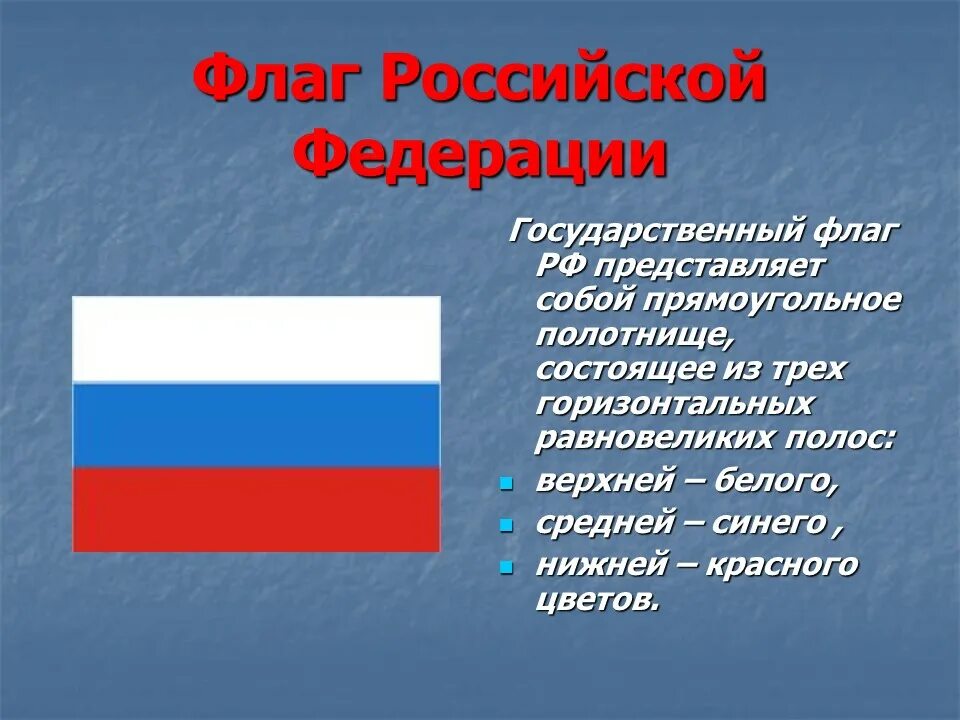 Флаг Российской Федерации

Государственный флаг РФ представляет собой прямоугольное полотнище, состоящее из трех горизонтальных равновеликих полос:

- верхней – белого,
- средней – синего ,
- нижней – красного цветов.